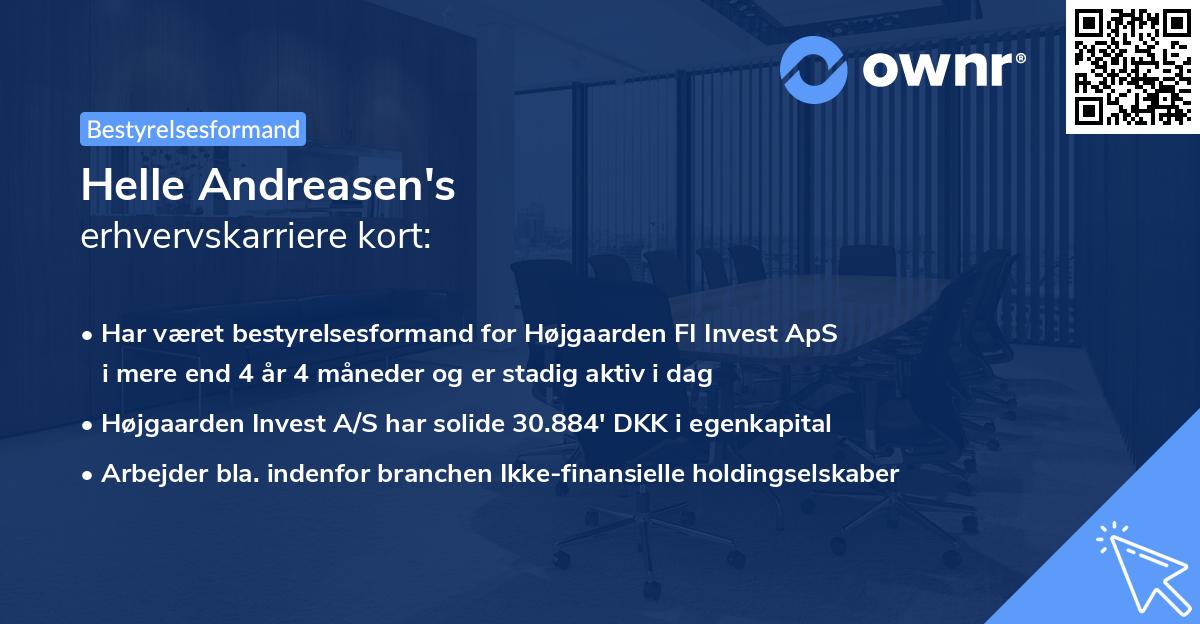 ownr®

Bestyrelsesformand

Helle Andreasen's
erhvervskarriere kort:

• Har været bestyrelsesformand for Højgaarden FI Invest ApS i mere end 4 år 4 måneder og er stadig aktiv i dag

• Højgaarden Invest A/S har solide 30.884' DKK i egenkapital

• Arbejder bla. indenfor branchen Ikke-finansielle holdingselskaber